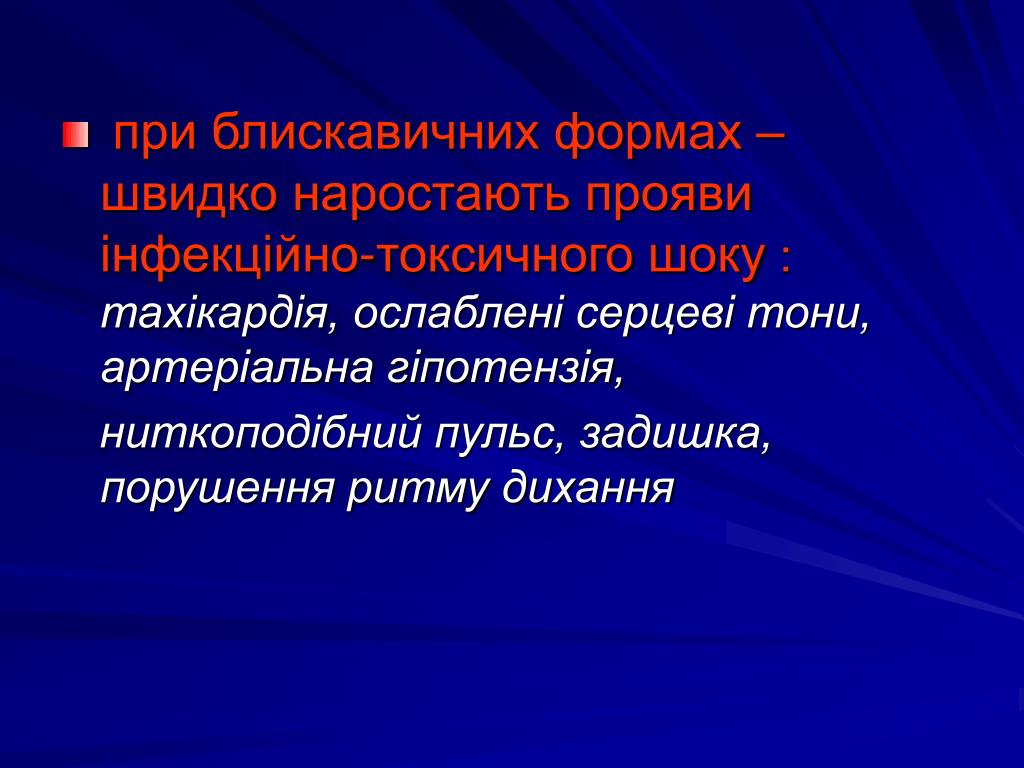 при блискавичних формах – швидко наростають прояви інфекційно-токсичного шоку : тахікардія, ослаблені серцеві тони, артеріальна гіпотензія,

ниткоподібний пульс, задишка, порушення ритму дихання